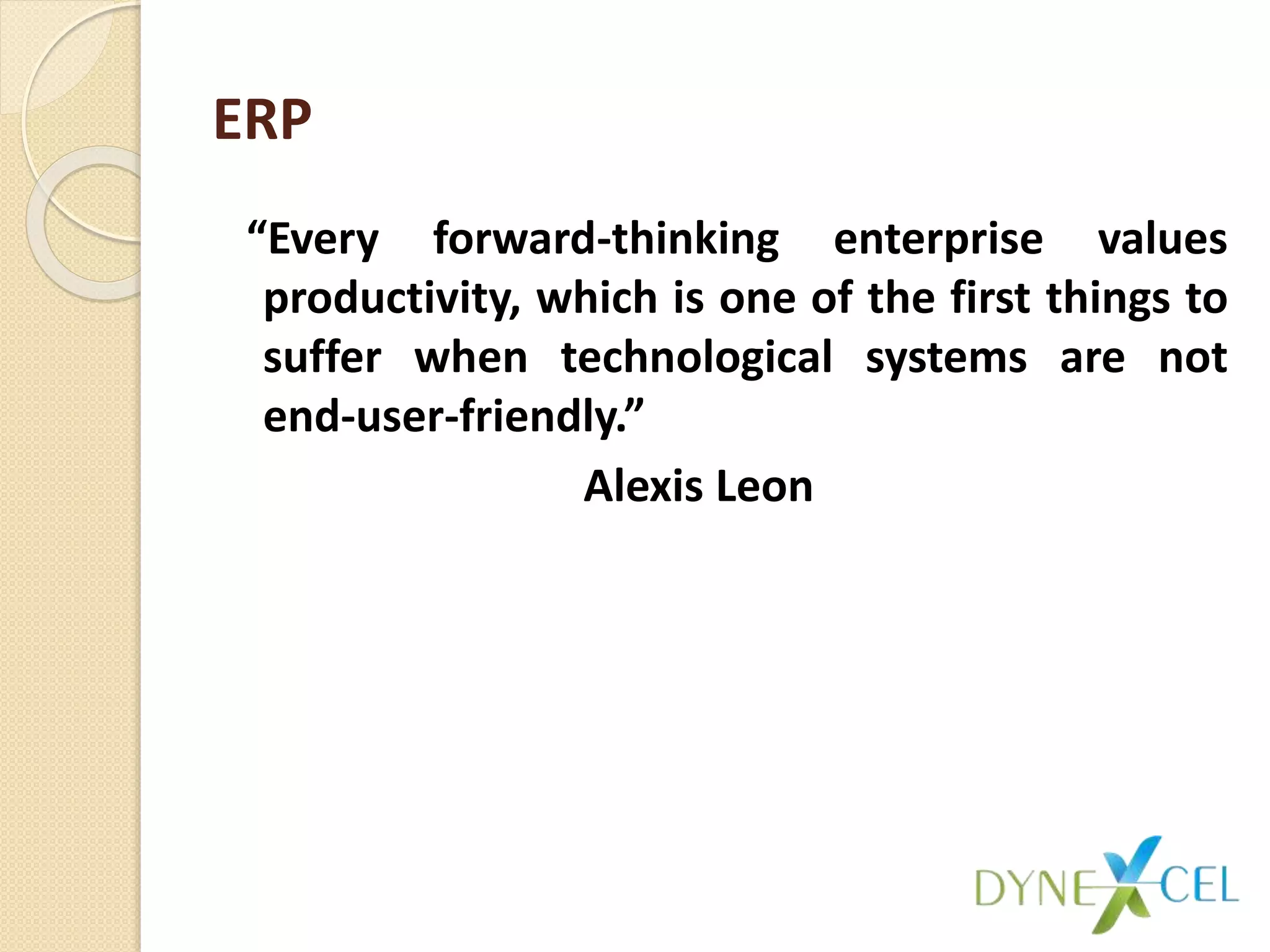 ERP

“Every forward-thinking enterprise values productivity, which is one of the first things to suffer when technological systems are not end-user-friendly.”

Alexis Leon

DYNEXCEL